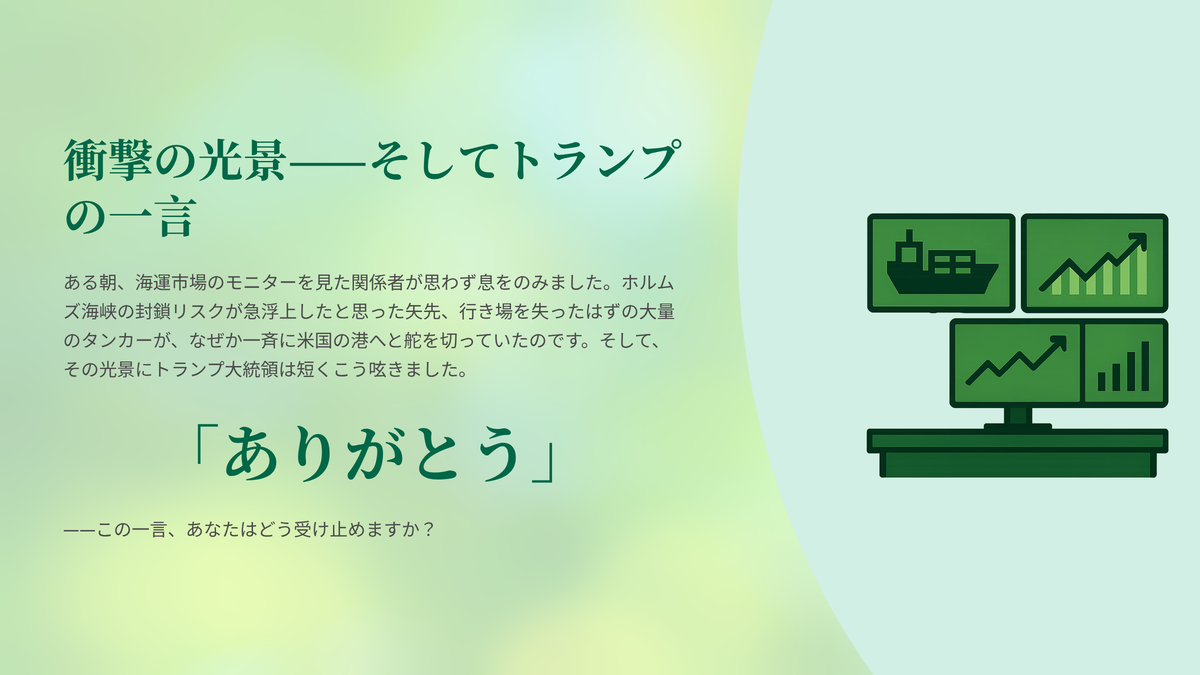 衝撃の光景——そしてトランプの一言

ある朝、海運市場のモニターを見た関係者が思わず息をのみました。ホルムズ海峡の封鎖リスクが急浮上したと思った矢先、行き場を失ったはずの大量のタンカーが、なぜか一斉に米国の港へと舵を切っていたのです。そして、その光景にトランプ大統領は短くこう呟きました。

「ありがとう」

——この一言、あなたはどう受け止めますか？